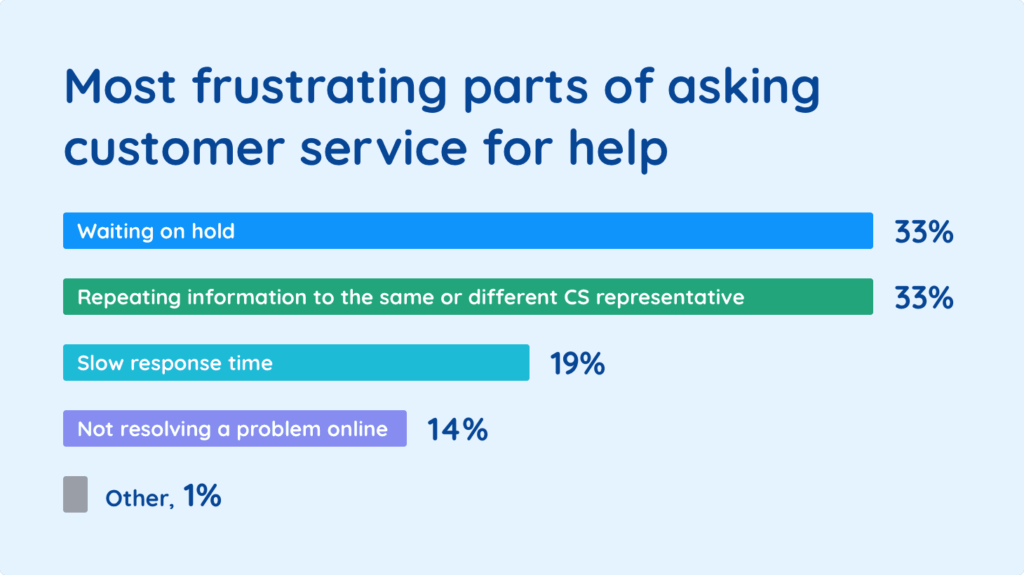 Most frustrating parts of asking customer service for help

Waiting on hold 33%

Repeating information to the same or different CS representative 33%

Slow response time 19%

Not resolving a problem online 14%

Other, 1%